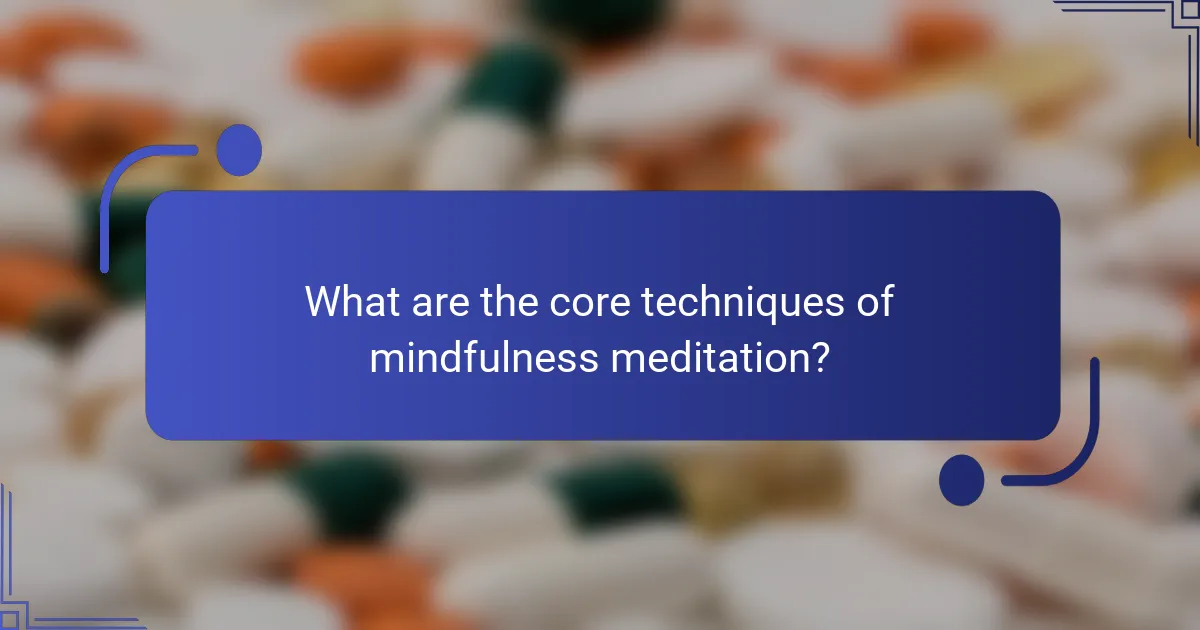 What are the core techniques of mindfulness meditation?